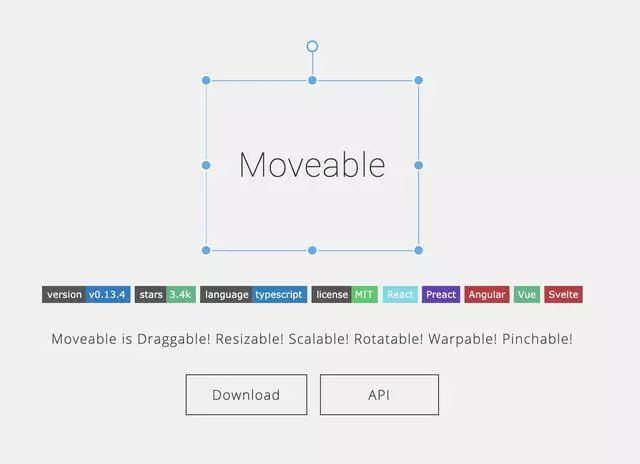 Moveable

version v0.13.4 stars 3.4k language typescript license MIT React Preact Angular Vue Svelte

Moveable is Draggable! Resizable! Scalable! Rotatable! Warpable! Pinchable!

Download API